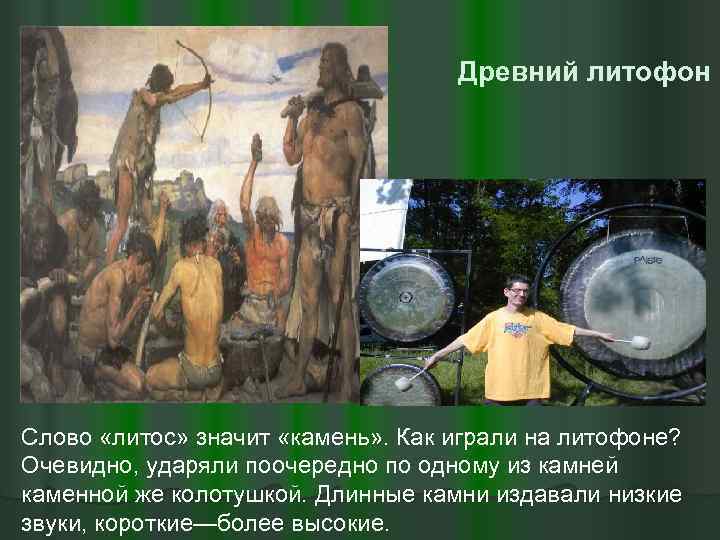 Древний литофон

Paiste

Слово «литос» значит «камень». Как играли на литофоне? Очевидно, ударяли поочередно по одному из камней каменной же колотушкой. Длинные камни издавали низкие звуки, короткие—более высокие.